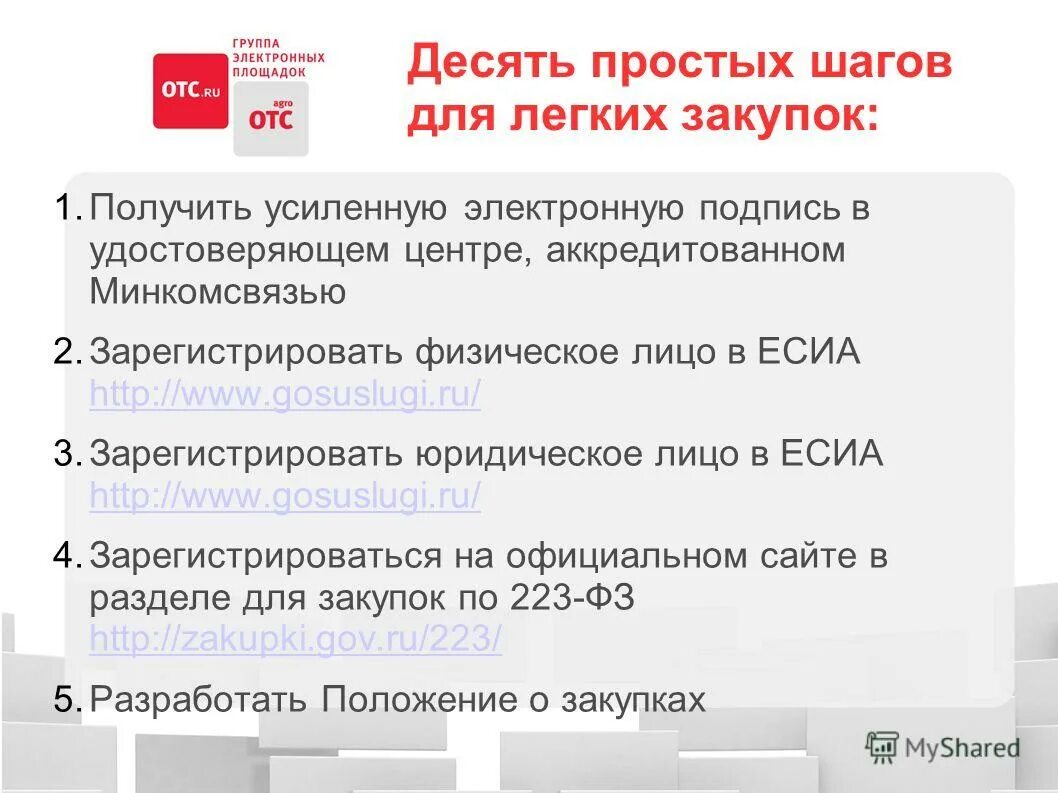 OTC.RU

ГРУППА ЭЛЕКТРОННЫХ ПЛОЩАДОК

agro OTC

Десять простых шагов для легких закупок:

1. Получить усиленную электронную подпись в удостоверяющем центре, аккредитованном Минкомсвязью

2. Зарегистрировать физическое лицо в ЕСИА http://www.gosuslugi.ru/

3. Зарегистрировать юридическое лицо в ЕСИА http://www.gosuslugi.ru/

4. Зарегистрироваться на официальном сайте в разделе для закупок по 223-ФЗ http://zakupki.gov.ru/223/

5. Разработать Положение о закупках

MyShared